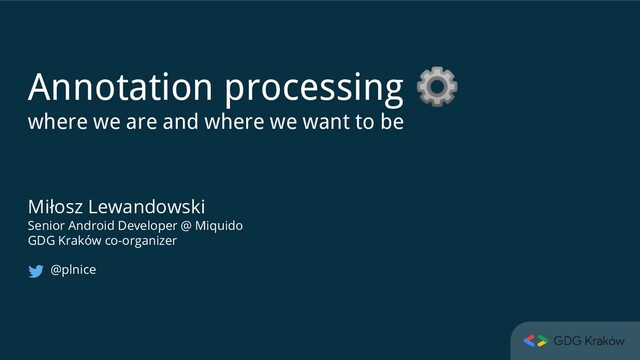 Annotation processing
where we are and where we want to be

Miłosz Lewandowski
Senior Android Developer @ Miquido
GDG Kraków co-organizer

@plnice

GDG Kraków